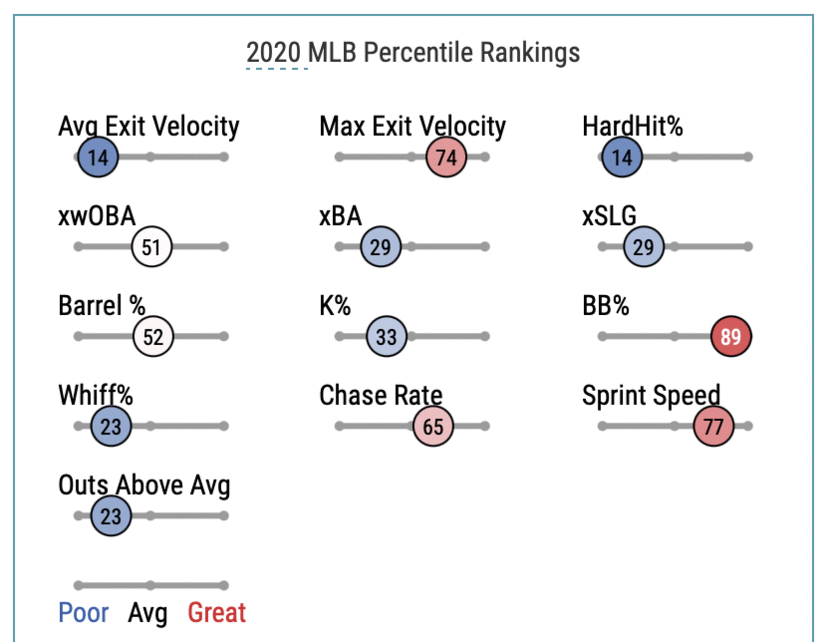 2020 MLB Percentile Rankings

Avg Exit Velocity
14

Max Exit Velocity
74

HardHit%
14

xwOBA
51

xBA
29

xSLG
29

Barrel %
52

K%
33

BB%
89

Whiff%
23

Chase Rate
65

Sprint Speed
77

Outs Above Avg
23

Poor Avg Great